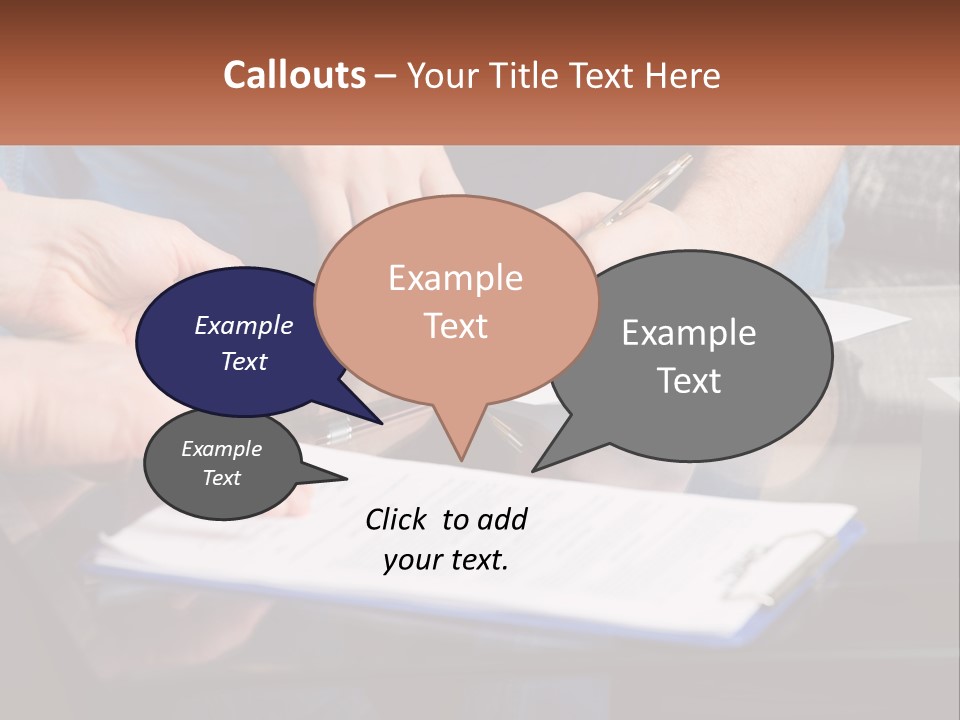 Callouts – Your Title Text Here

Example Text

Example Text

Example Text

Example Text

Click to add your text.